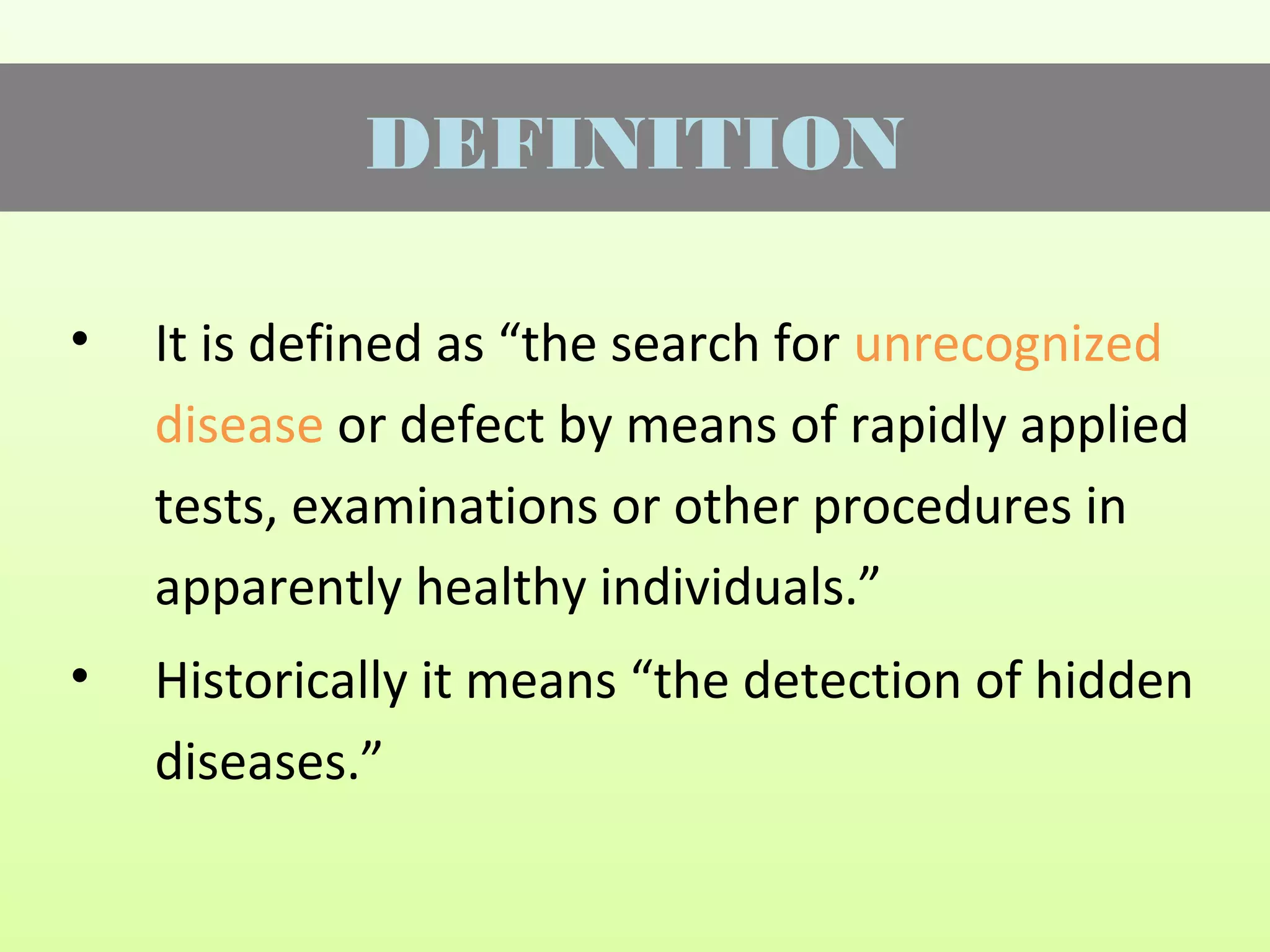 DEFINITION

• It is defined as “the search for unrecognized disease or defect by means of rapidly applied tests, examinations or other procedures in apparently healthy individuals.”

• Historically it means “the detection of hidden diseases.”